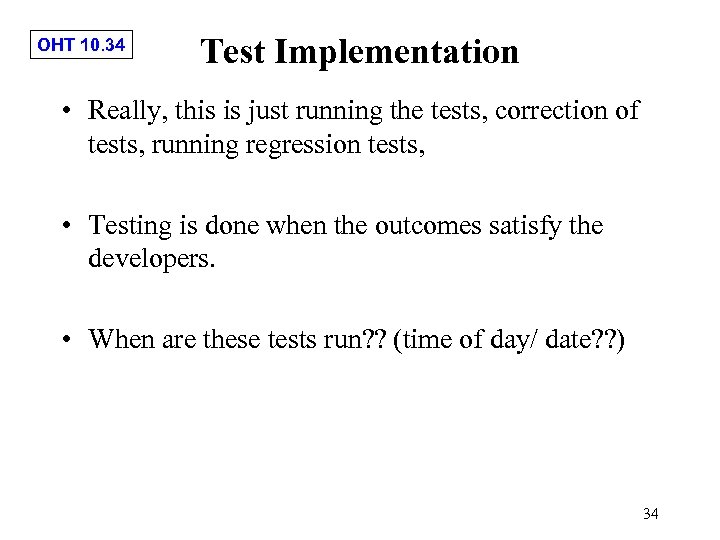 OHT 10.34

Test Implementation

• Really, this is just running the tests, correction of tests, running regression tests,

• Testing is done when the outcomes satisfy the developers.

• When are these tests run?? (time of day/ date??)

34